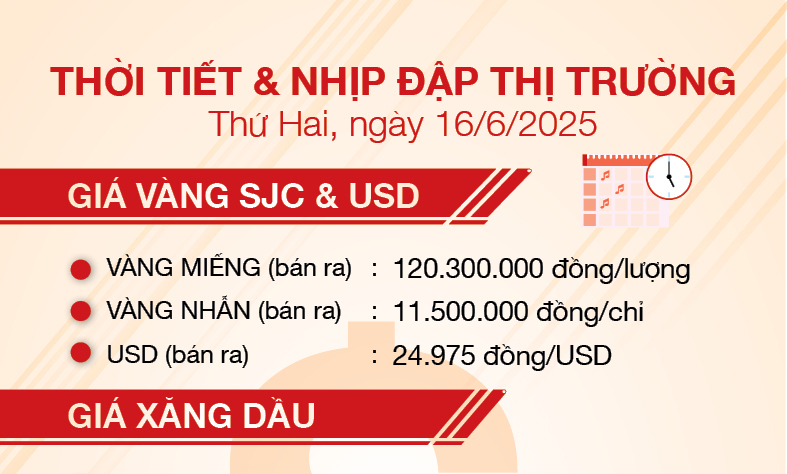 THỜI TIẾT & NHỊP ĐẬP THỊ TRƯỜNG
Thứ Hai, ngày 16/6/2025

GIÁ VÀNG SJC & USD

VÀNG MIẾNG (bán ra) : 120.300.000 đồng/lượng
VÀNG NHẪN (bán ra) : 11.500.000 đồng/chỉ
USD (bán ra) : 24.975 đồng/USD

GIÁ XĂNG DẦU